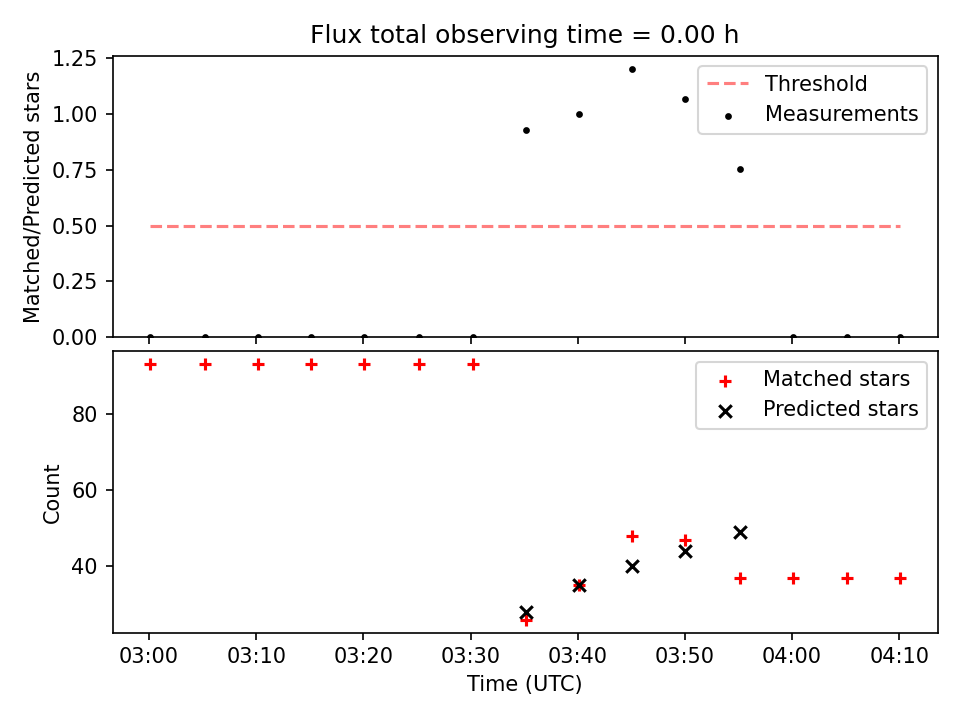 Flux total observing time = 0.00 h

Matched/Predicted stars

1.25
1.00
0.75
0.50
0.25
0.00

Threshold
Measurements

Count

80
60
40

Matched stars
Predicted stars

03:00
03:10
03:20
03:30
03:40
03:50
04:00
04:10

Time (UTC)